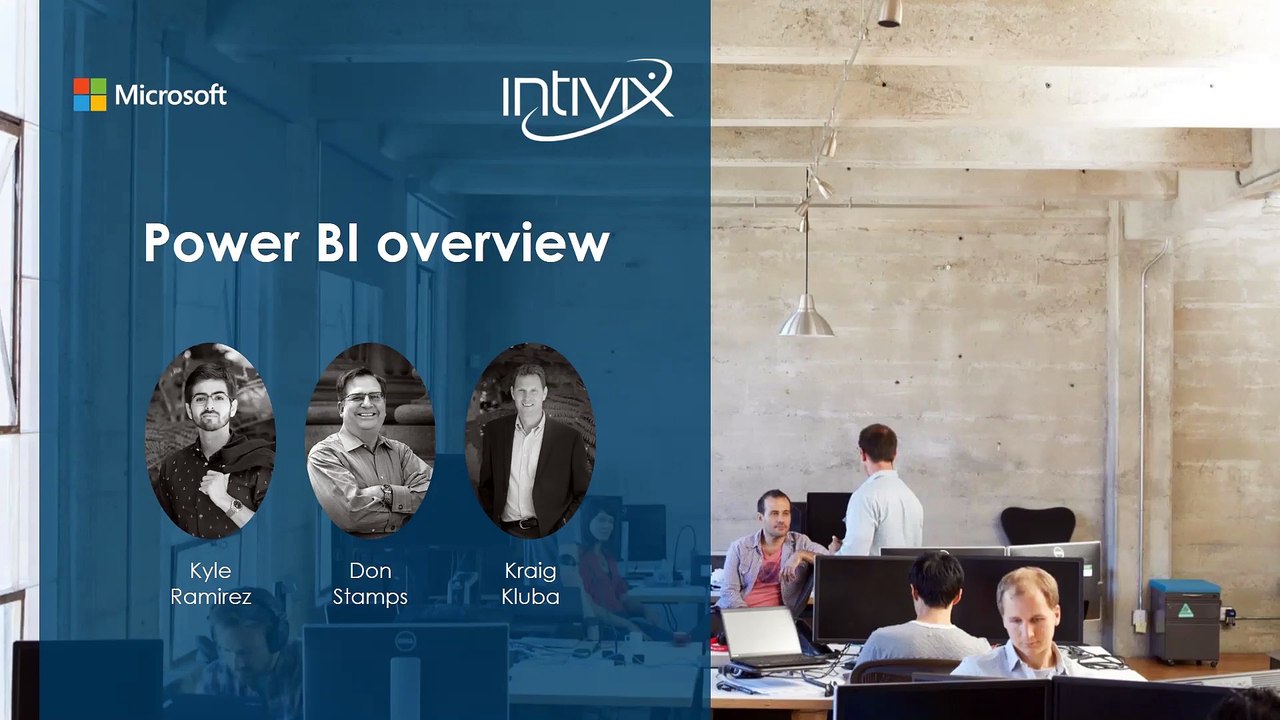 Microsoft

intivix

Power BI overview

Kyle Ramirez

Don Stamps

Kraig Kluba